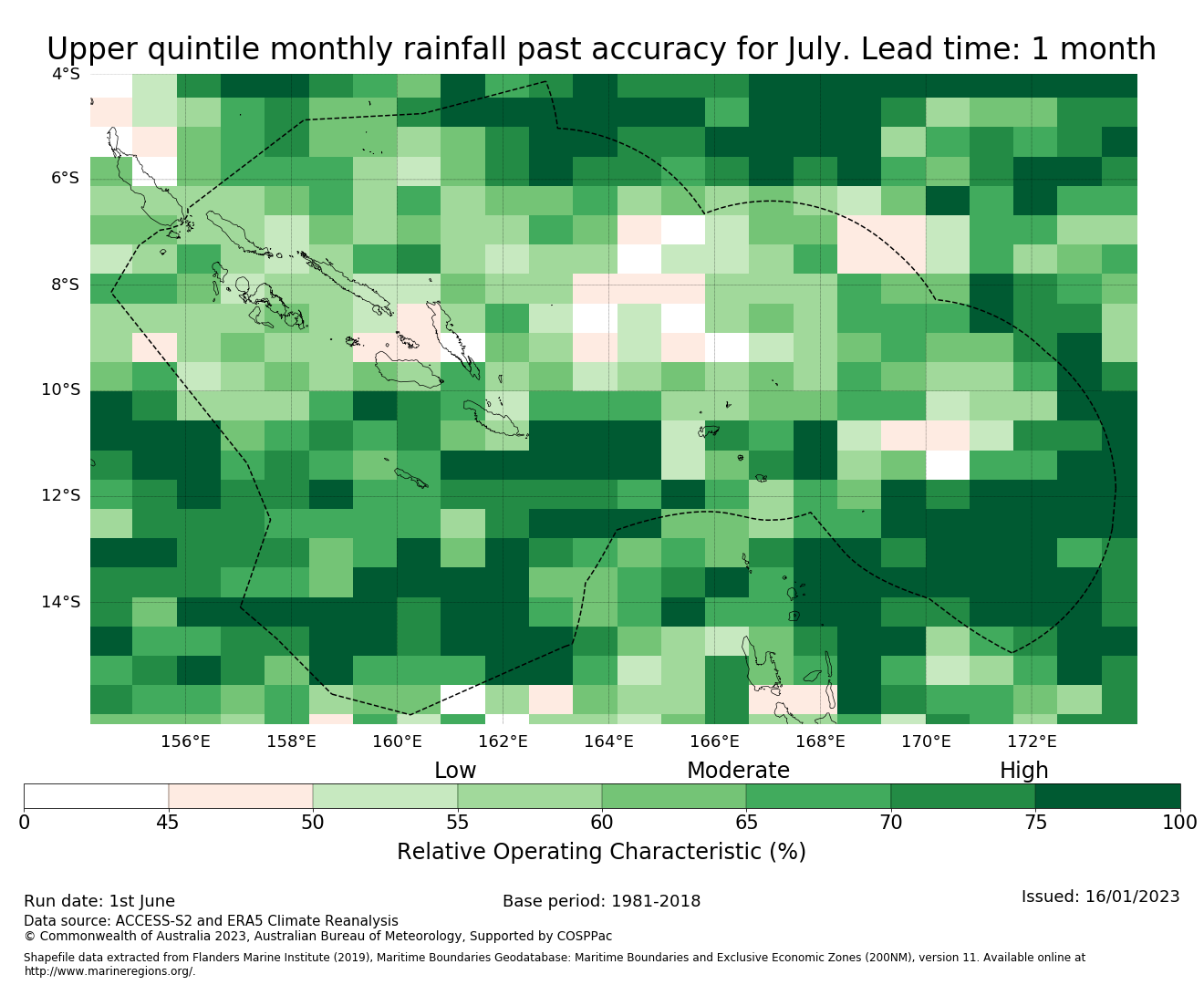 Upper quintile monthly rainfall past accuracy for July. Lead time: 1 month

4°S
6°S
8°S
10°S
12°S
14°S

156°E 158°E 160°E 162°E 164°E 166°E 168°E 170°E 172°E

Low Moderate High

0 45 50 55 60 65 70 75 100

Relative Operating Characteristic (%)

Run date: 1st June
Base period: 1981-2018
Issued: 16/01/2023
Data source: ACCESS-S2 and ERA5 Climate Reanalysis
© Commonwealth of Australia 2023, Australian Bureau of Meteorology, Supported by COSPPac

Shapefile data extracted from Flanders Marine Institute (2019), Maritime Boundaries Geodatabase: Maritime Boundaries and Exclusive Economic Zones (200NM), version 11. Available online at http://www.marineregions.org/.